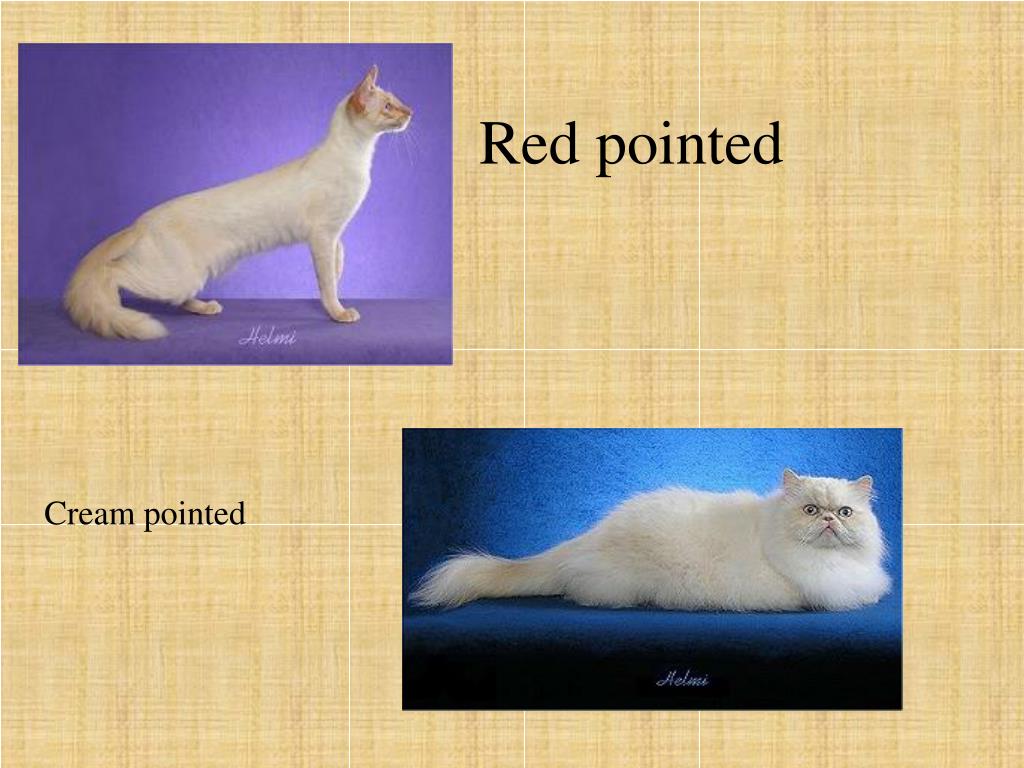 Helmi

Red pointed

Cream pointed

Helmi